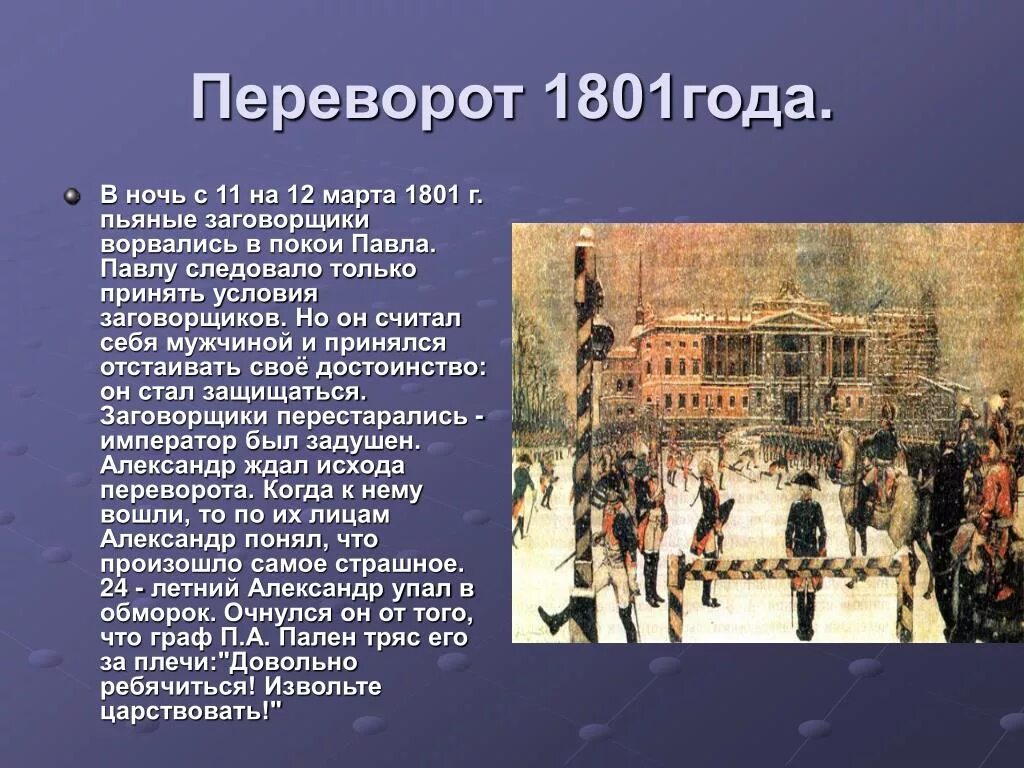 Переворот 1801года.

В ночь с 11 на 12 марта 1801 г. пьяные заговорщики ворвались в покои Павла. Павлу следовало только принять условия заговорщиков. Но он считал себя мужчиной и принялся отстаивать своё достоинство: он стал защищаться. Заговорщики перестарались - император был задушен. Александр ждал исхода переворота. Когда к нему вошли, то по их лицам Александр понял, что произошло самое страшное. 24 - летний Александр упал в обморок. Очнулся он от того, что граф П.А. Пален тряс его за плечи:"Довольно ребячиться! Извольте царствовать!"